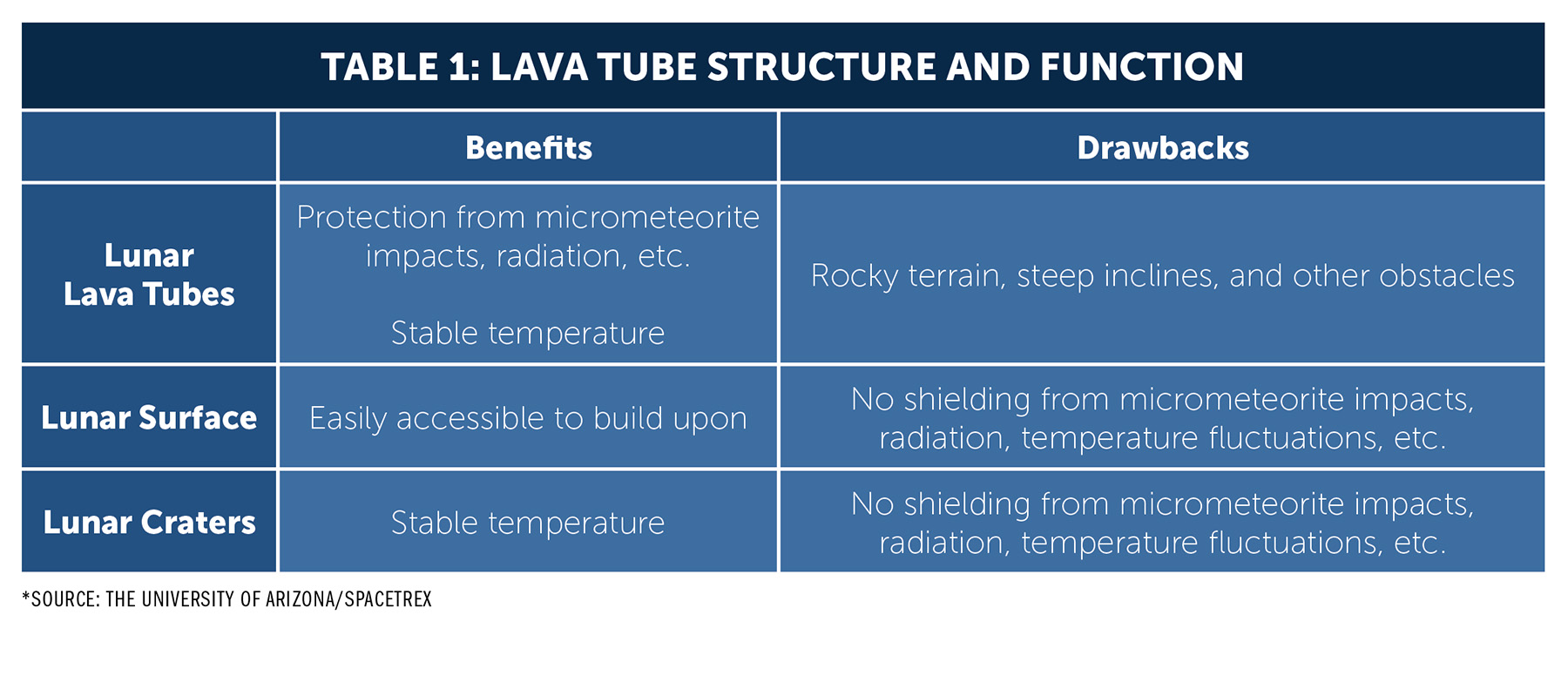 TABLE 1: LAVA TUBE STRUCTURE AND FUNCTION

| | Benefits | Drawbacks |
|---|---|---|
| Lunar Lava Tubes | Protection from micrometeorite impacts, radiation, etc. Stable temperature | Rocky terrain, steep inclines, and other obstacles |
| Lunar Surface | Easily accessible to build upon | No shielding from micrometeorite impacts, radiation, temperature fluctuations, etc. |
| Lunar Craters | Stable temperature | No shielding from micrometeorite impacts, radiation, temperature fluctuations, etc. |

*SOURCE: THE UNIVERSITY OF ARIZONA/SPACETREX